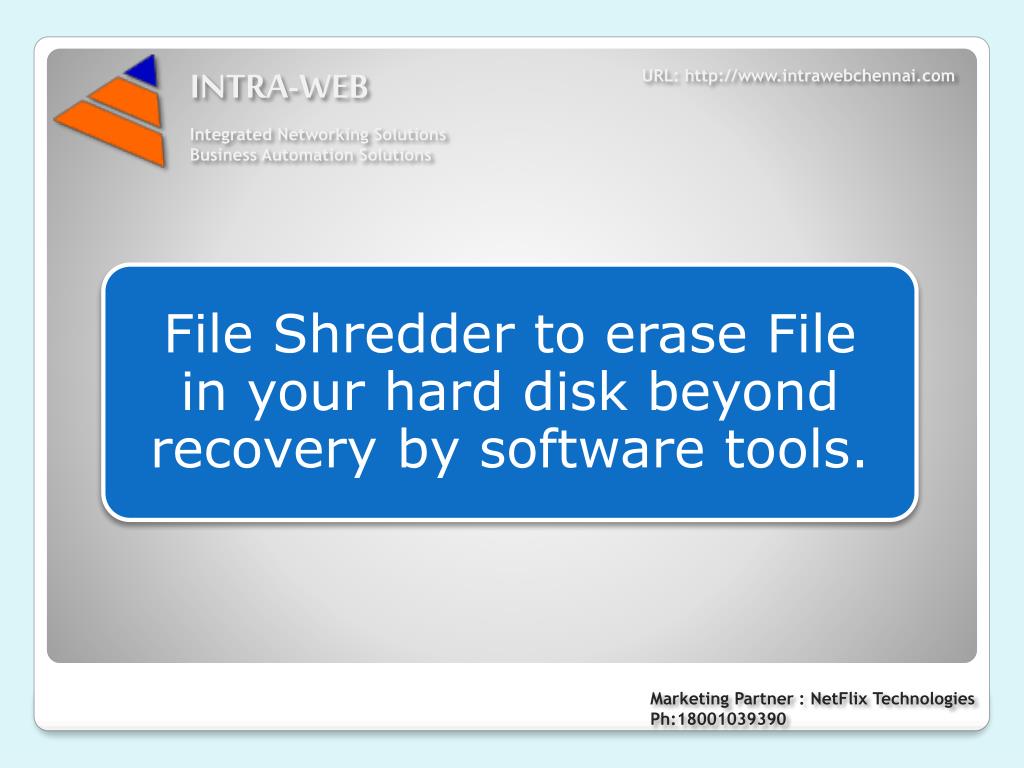 INTRA-WEB

Integrated Networking Solutions
Business Automation Solutions

URL: http://www.intrawebchennai.com

File Shredder to erase File in your hard disk beyond recovery by software tools.

Marketing Partner : NetFlix Technologies
Ph:18001039390